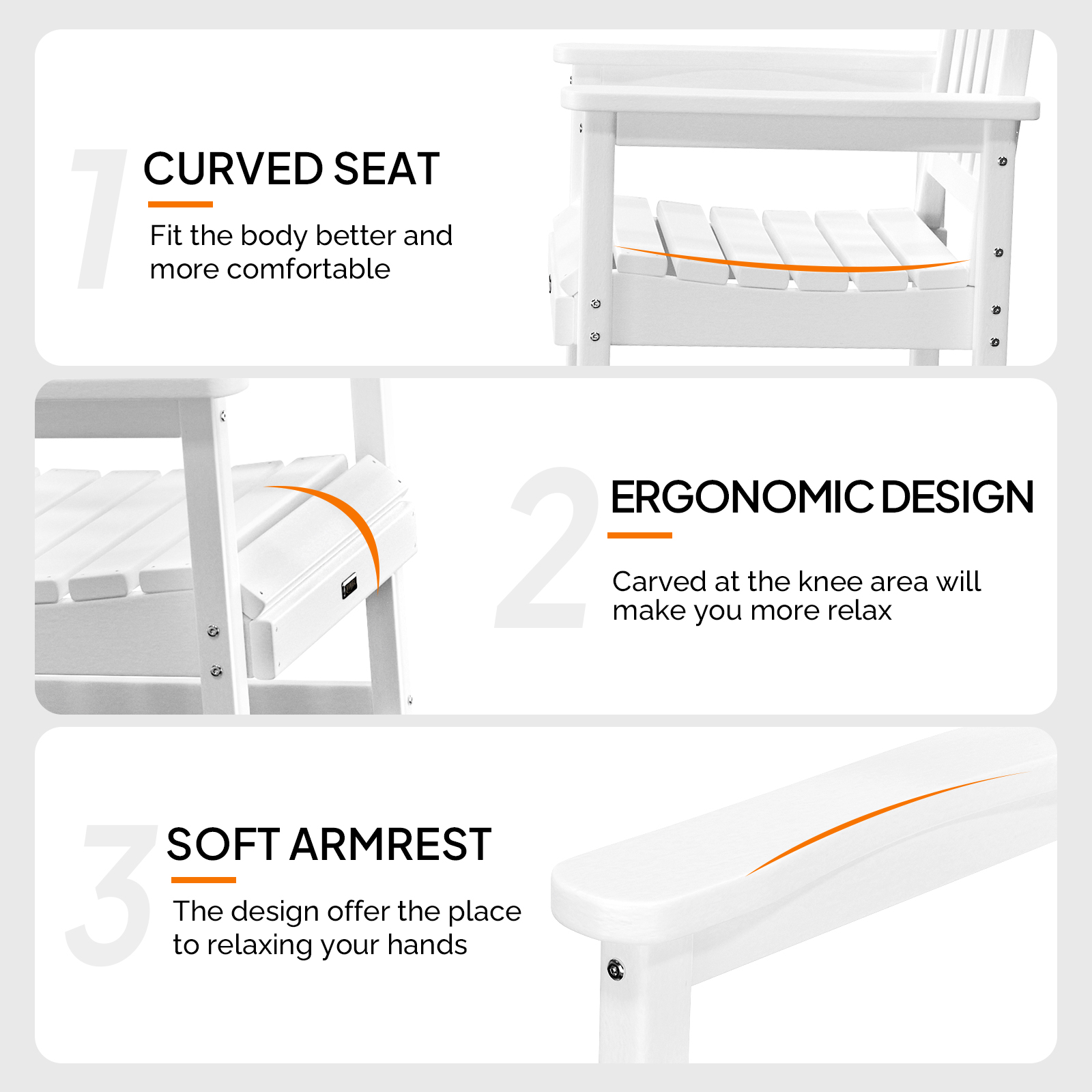 1 CURVED SEAT

Fit the body better and more comfortable

2 ERGONOMIC DESIGN

Carved at the knee area will make you more relax

3 SOFT ARMREST

The design offer the place to relaxing your hands